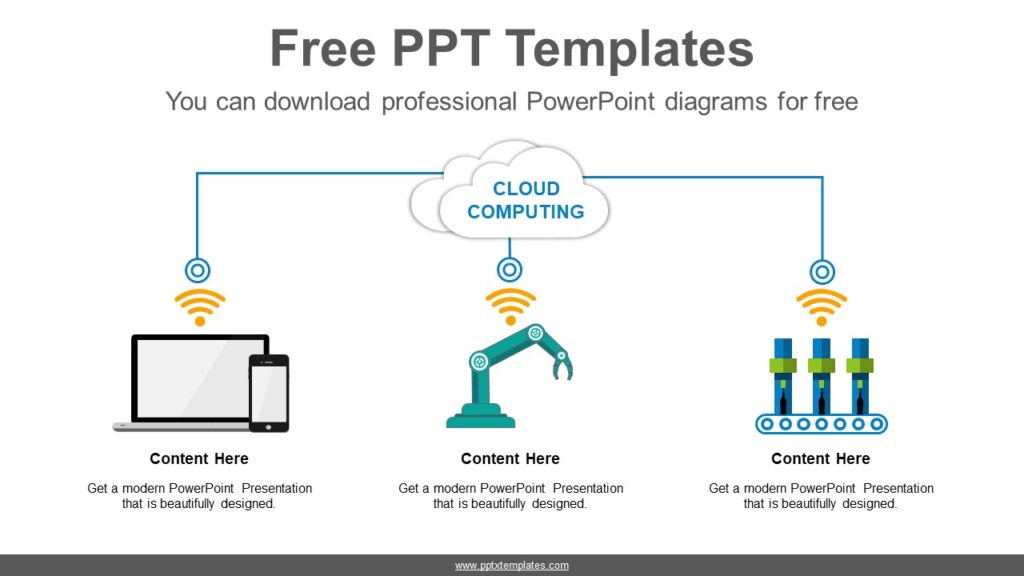 Free PPT Templates

You can download professional PowerPoint diagrams for free

CLOUD COMPUTING

Content Here

Get a modern PowerPoint Presentation that is beautifully designed.

Content Here

Get a modern PowerPoint Presentation that is beautifully designed.

Content Here

Get a modern PowerPoint Presentation that is beautifully designed.

www.pptxtemplates.com